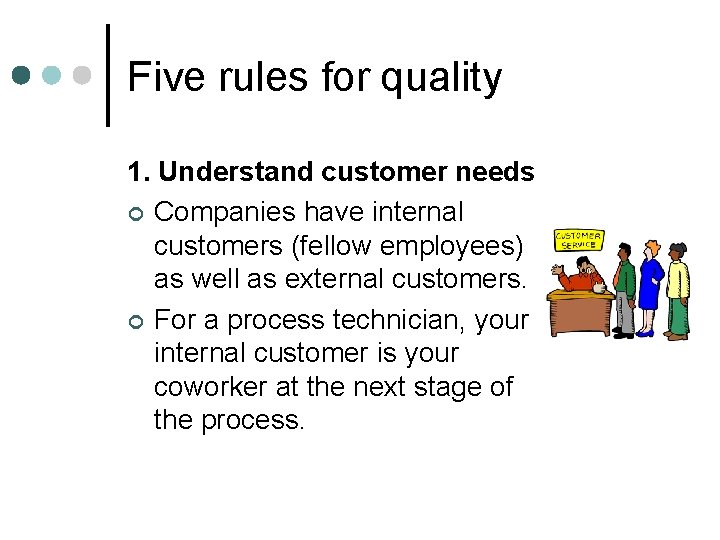 Five rules for quality

1. Understand customer needs

Companies have internal customers (fellow employees) as well as external customers.

For a process technician, your internal customer is your coworker at the next stage of the process.

CUSTOMER SERVICE